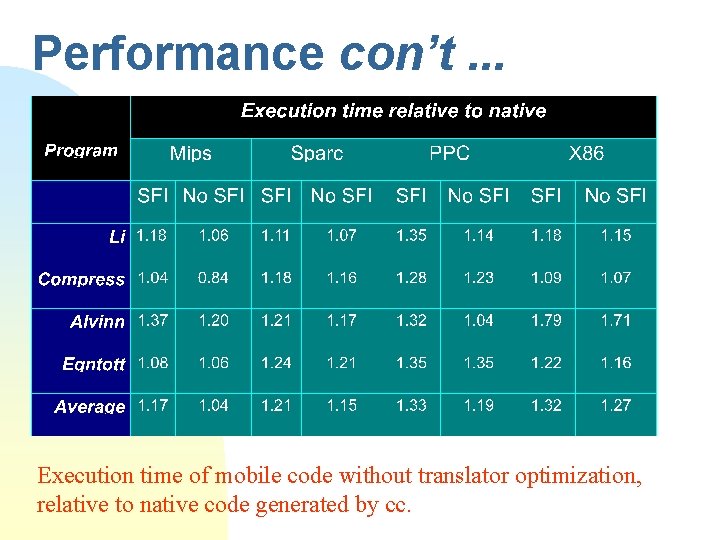 Performance con't ...

| Program | Execution time relative to native | | | | | | | |
|---|---|---|---|---|---|---|---|---|
| | Mips | | Sparc | | PPC | | X86 | |
| | SFI | No SFI | SFI | No SFI | SFI | No SFI | SFI | No SFI |
| Li | 1.18 | 1.06 | 1.11 | 1.07 | 1.35 | 1.14 | 1.18 | 1.15 |
| Compress | 1.04 | 0.84 | 1.18 | 1.16 | 1.28 | 1.23 | 1.09 | 1.07 |
| Alvinn | 1.37 | 1.20 | 1.21 | 1.17 | 1.32 | 1.04 | 1.79 | 1.71 |
| Eqntott | 1.08 | 1.06 | 1.24 | 1.21 | 1.35 | 1.35 | 1.22 | 1.16 |
| Average | 1.17 | 1.04 | 1.21 | 1.15 | 1.33 | 1.19 | 1.32 | 1.27 |

Execution time of mobile code without translator optimization, relative to native code generated by cc.